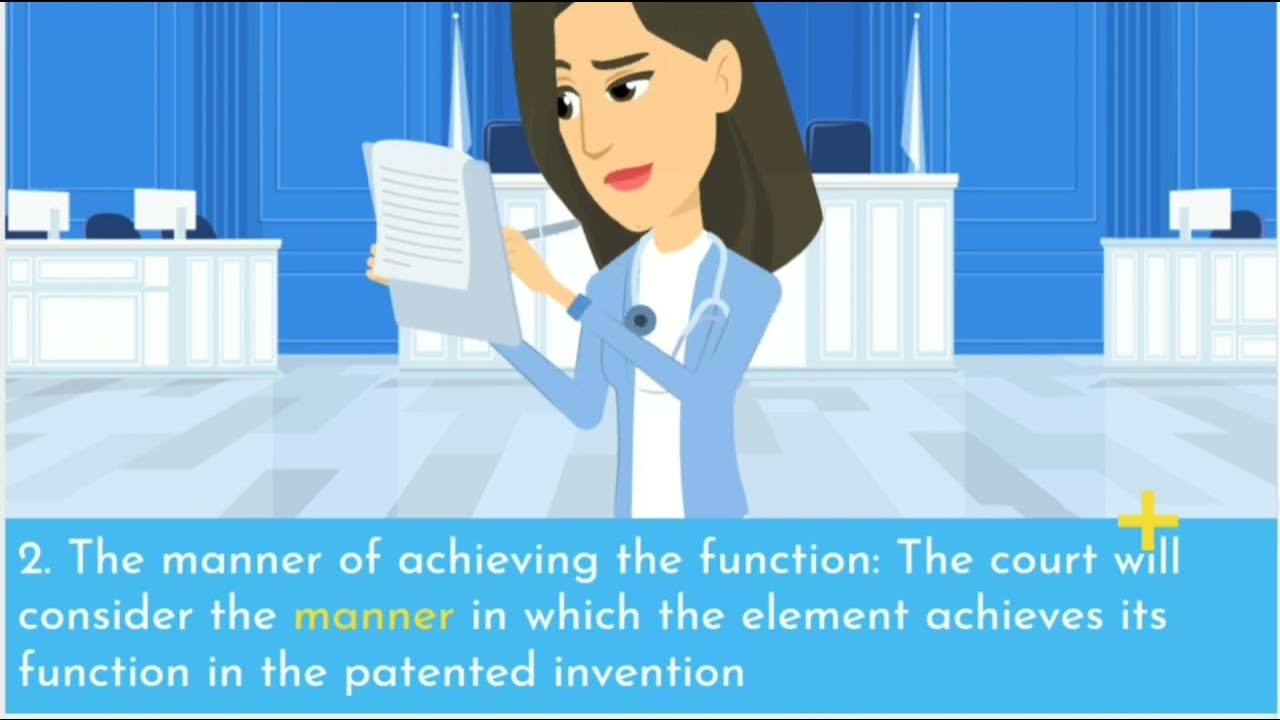 2. The manner of achieving the function: The court will consider the manner in which the element achieves its function in the patented invention